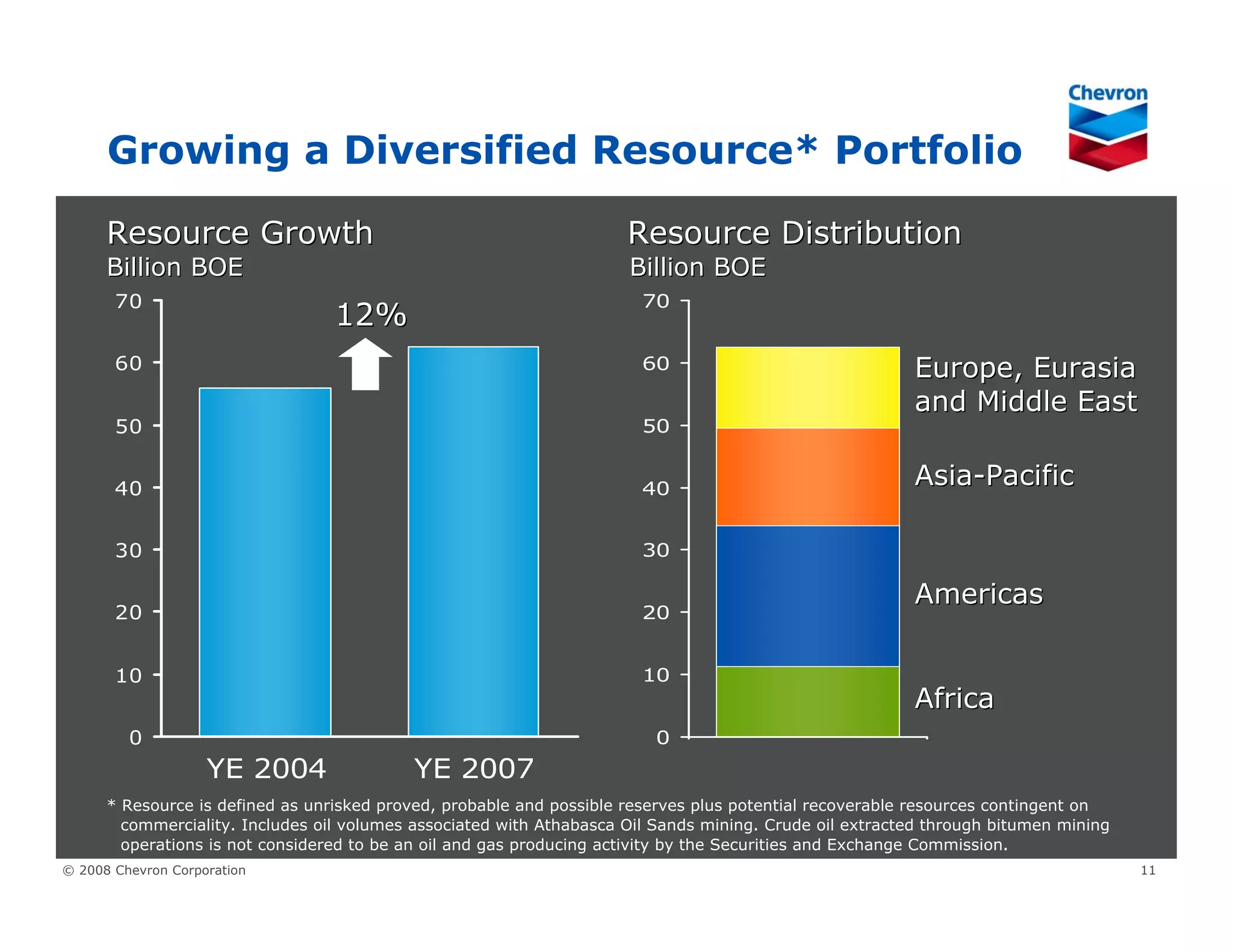 Chevron

Growing a Diversified Resource* Portfolio

Resource Growth
Billion BOE

70
60
50
40
30
20
10
0

12%

YE 2004
YE 2007

Resource Distribution
Billion BOE

70
60
50
40
30
20
10
0

Europe, Eurasia and Middle East
Asia-Pacific
Americas
Africa

* Resource is defined as unrisked proved, probable and possible reserves plus potential recoverable resources contingent on commerciality. Includes oil volumes associated with Athabasca Oil Sands mining. Crude oil extracted through bitumen mining operations is not considered to be an oil and gas producing activity by the Securities and Exchange Commission.

© 2008 Chevron Corporation

11